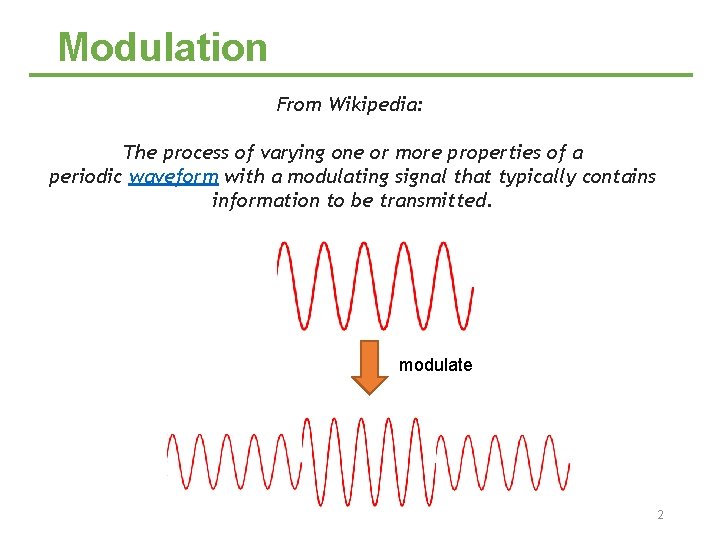 Modulation

From Wikipedia:

The process of varying one or more properties of a periodic waveform with a modulating signal that typically contains information to be transmitted.

modulate

2